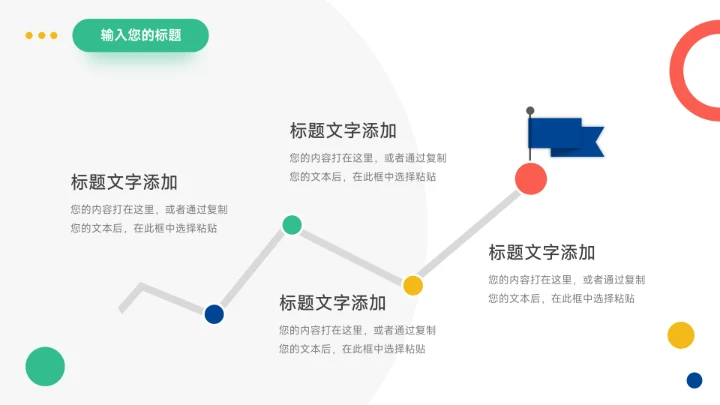 输入您的标题

标题文字添加
您的内容打在这里，或者通过复制您的文本后，在此框中选择粘贴

标题文字添加
您的内容打在这里，或者通过复制您的文本后，在此框中选择粘贴

标题文字添加
您的内容打在这里，或者通过复制您的文本后，在此框中选择粘贴

标题文字添加
您的内容打在这里，或者通过复制您的文本后，在此框中选择粘贴